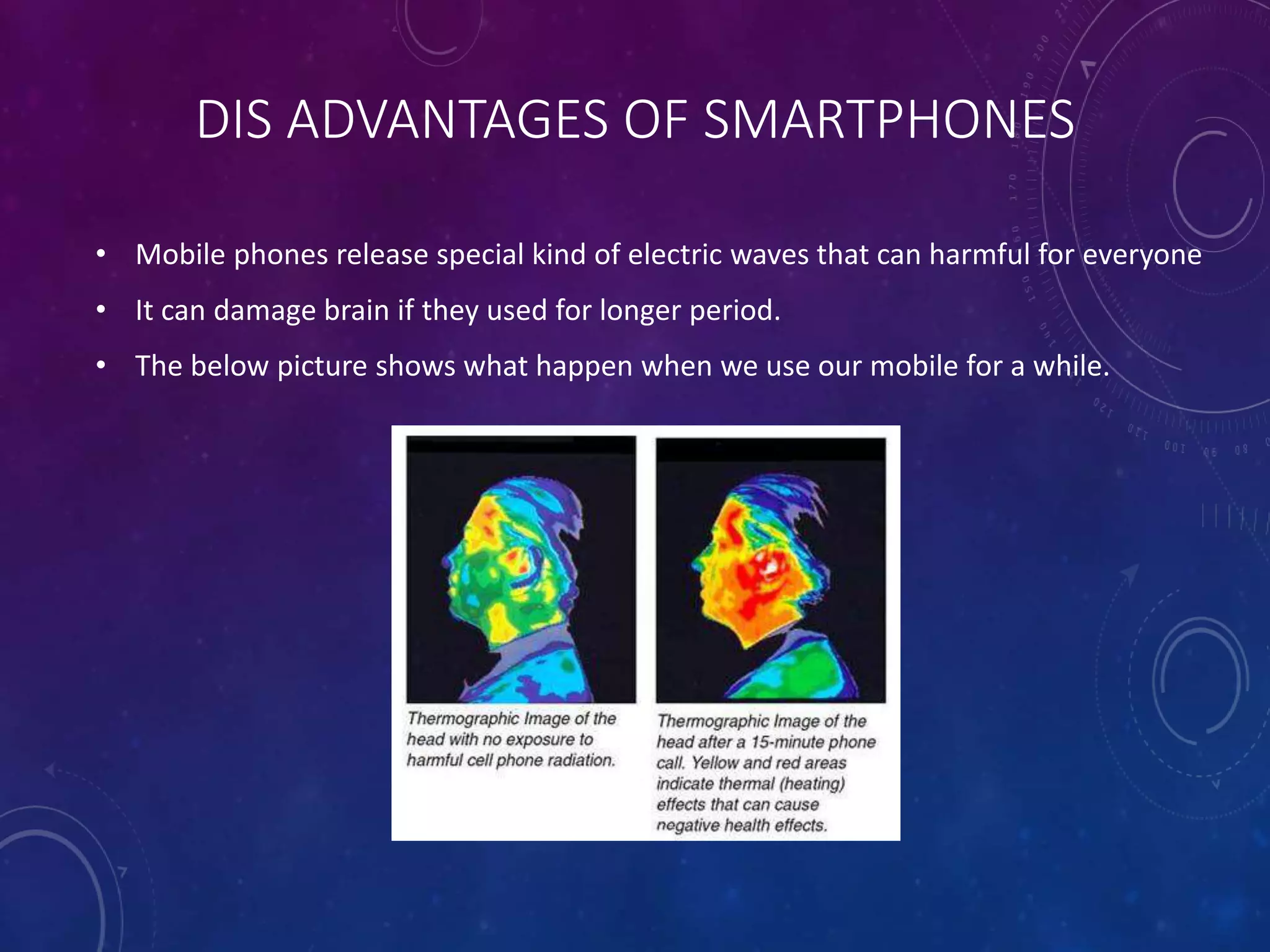 DIS ADVANTAGES OF SMARTPHONES

• Mobile phones release special kind of electric waves that can harmful for everyone

• It can damage brain if they used for longer period.

• The below picture shows what happen when we use our mobile for a while.

Thermographic Image of the head with no exposure to harmful cell phone radiation.

Thermographic Image of the head after a 15-minute phone call. Yellow and red areas indicate thermal (heating) effects that can cause negative health effects.